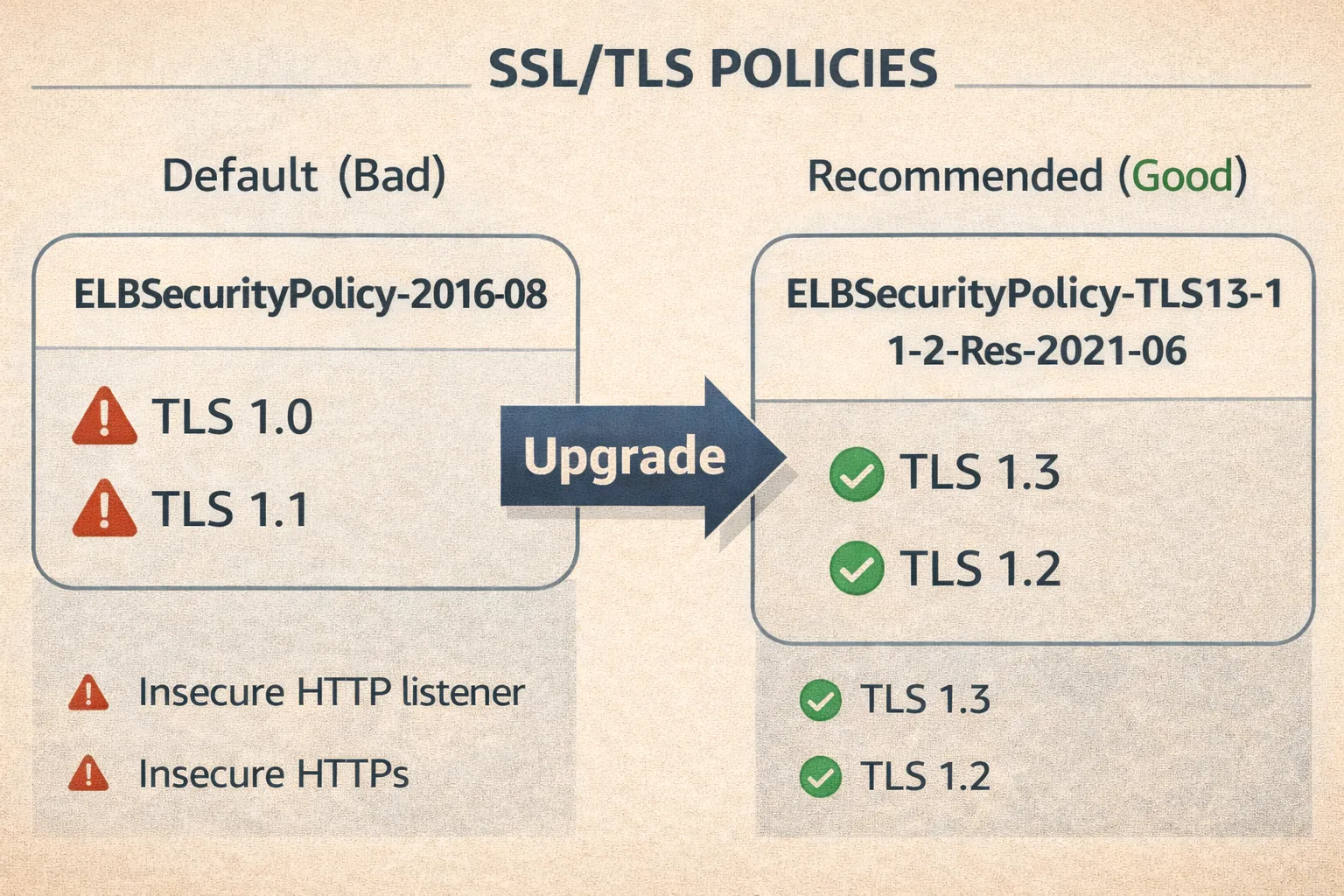 SSL/TLS POLICIES

Default (Bad)

ELBSecurityPolicy-2016-08

TLS 1.0

TLS 1.1

Insecure HTTP listener

Insecure HTTPs

Upgrade

Recommended (Good)

ELBSecurityPolicy-TLS13-1 1-2-Res-2021-06

TLS 1.3

TLS 1.2

TLS 1.3

TLS 1.2